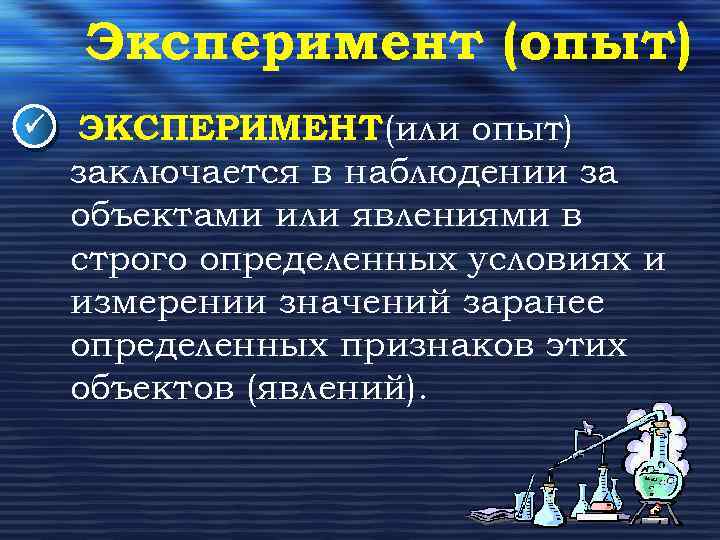 Эксперимент (опыт)

ЭКСПЕРИМЕНТ(или опыт) заключается в наблюдении за объектами или явлениями в строго определенных условиях и измерении значений заранее определенных признаков этих объектов (явлений).